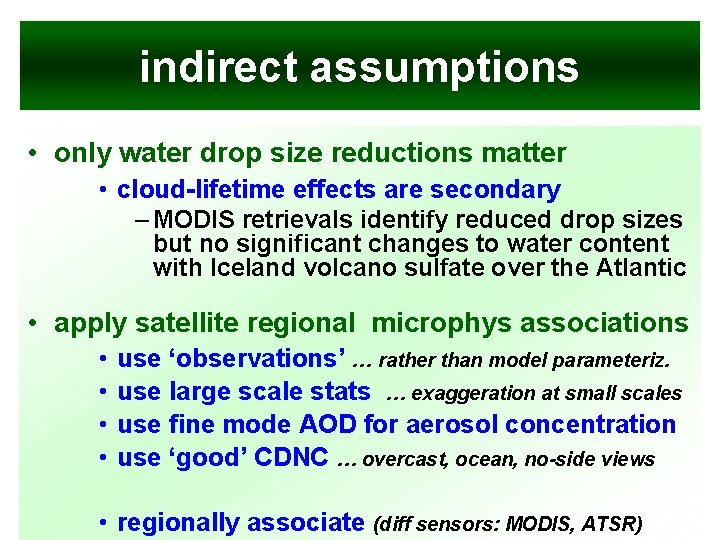 indirect assumptions

• only water drop size reductions matter

• cloud-lifetime effects are secondary

– MODIS retrievals identify reduced drop sizes but no significant changes to water content with Iceland volcano sulfate over the Atlantic

• apply satellite regional microphys associations

• use ‘observations’ … rather than model parameteriz.

• use large scale stats … exaggeration at small scales

• use fine mode AOD for aerosol concentration

• use ‘good’ CDNC … overcast, ocean, no-side views

• regionally associate (diff sensors: MODIS, ATSR)